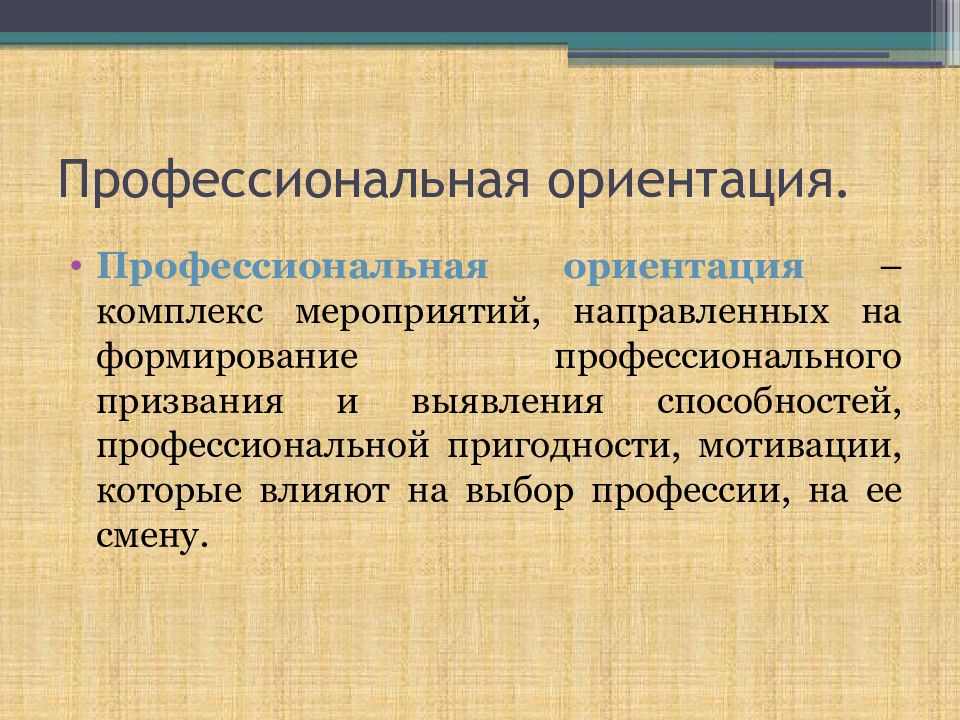 Профессиональная ориентация.

• Профессиональная ориентация – комплекс мероприятий, направленных на формирование профессионального призвания и выявления способностей, профессиональной пригодности, мотивации, которые влияют на выбор профессии, на ее смену.